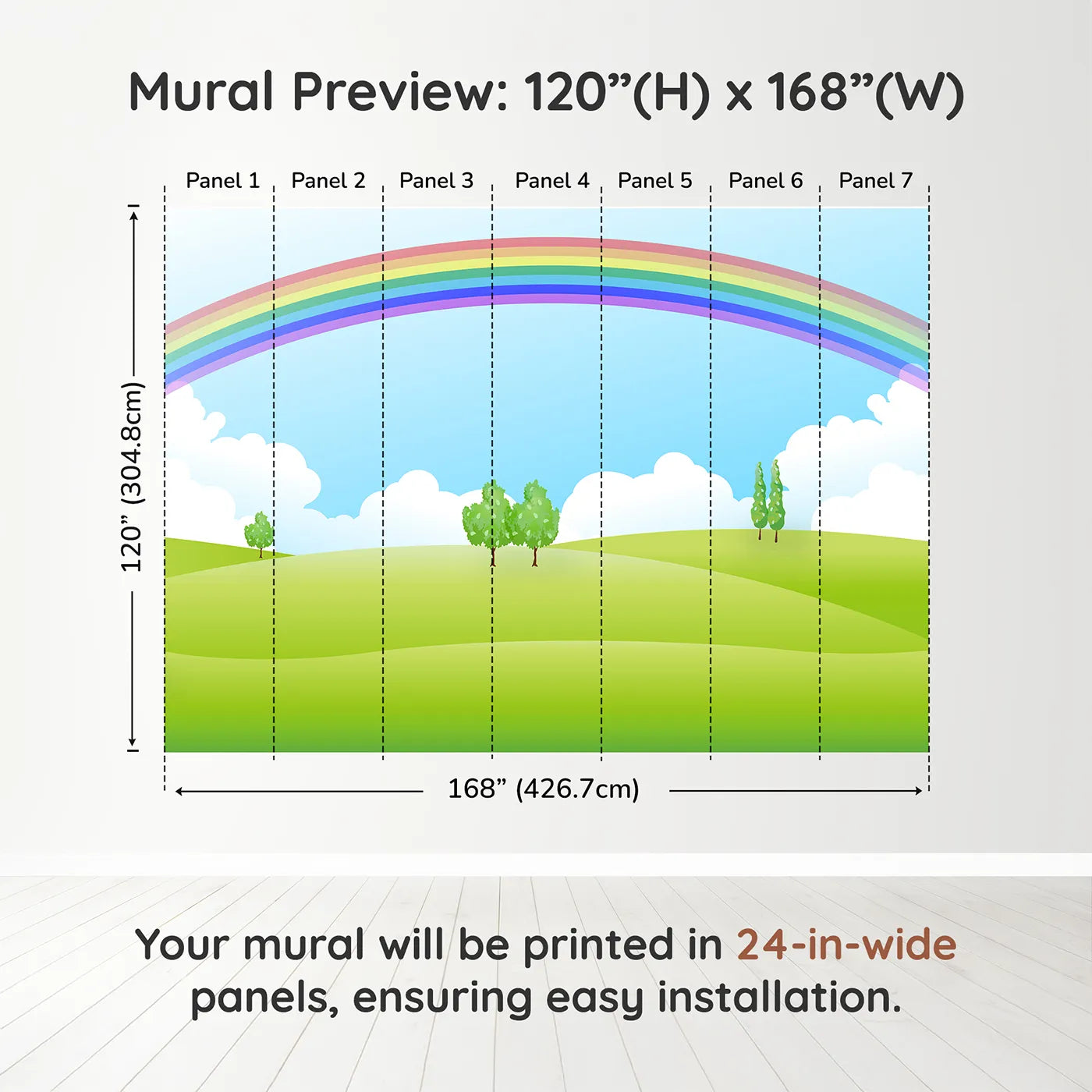 Mural Preview: 120”(H) x 168”(W)

Panel 1 Panel 2 Panel 3 Panel 4 Panel 5 Panel 6 Panel 7

120” (304.8cm)

168” (426.7cm)

Your mural will be printed in 24-in-wide panels, ensuring easy installation.